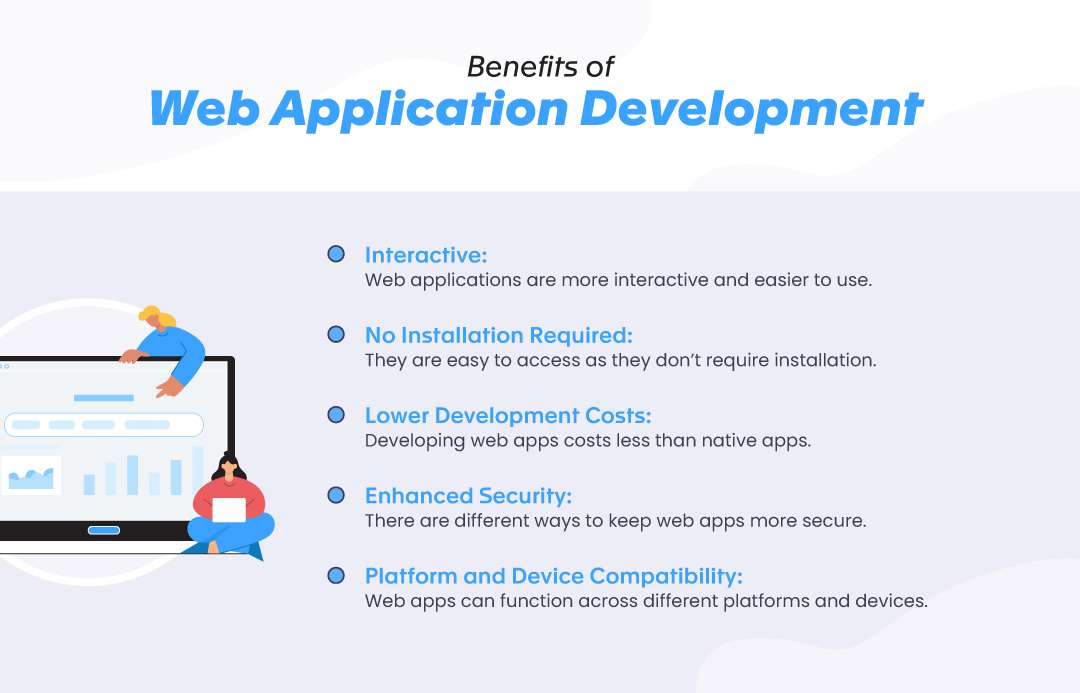 Benefits of
Web Application Development

Interactive:
Web applications are more interactive and easier to use.

No Installation Required:
They are easy to access as they don't require installation.

Lower Development Costs:
Developing web apps costs less than native apps.

Enhanced Security:
There are different ways to keep web apps more secure.

Platform and Device Compatibility:
Web apps can function across different platforms and devices.